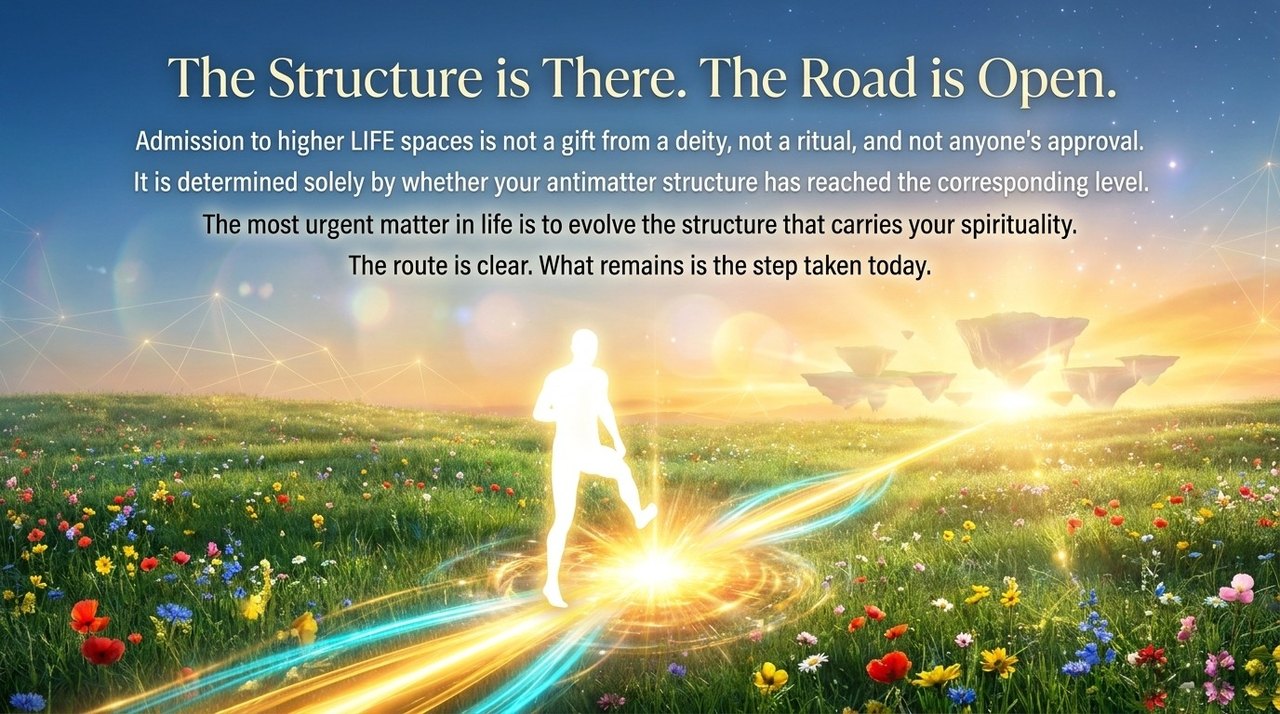 The Structure is There. The Road is Open.

Admission to higher LIFE spaces is not a gift from a deity, not a ritual, and not anyone's approval. It is determined solely by whether your antimatter structure has reached the corresponding level. The most urgent matter in life is to evolve the structure that carries your spirituality. The route is clear. What remains is the step taken today.